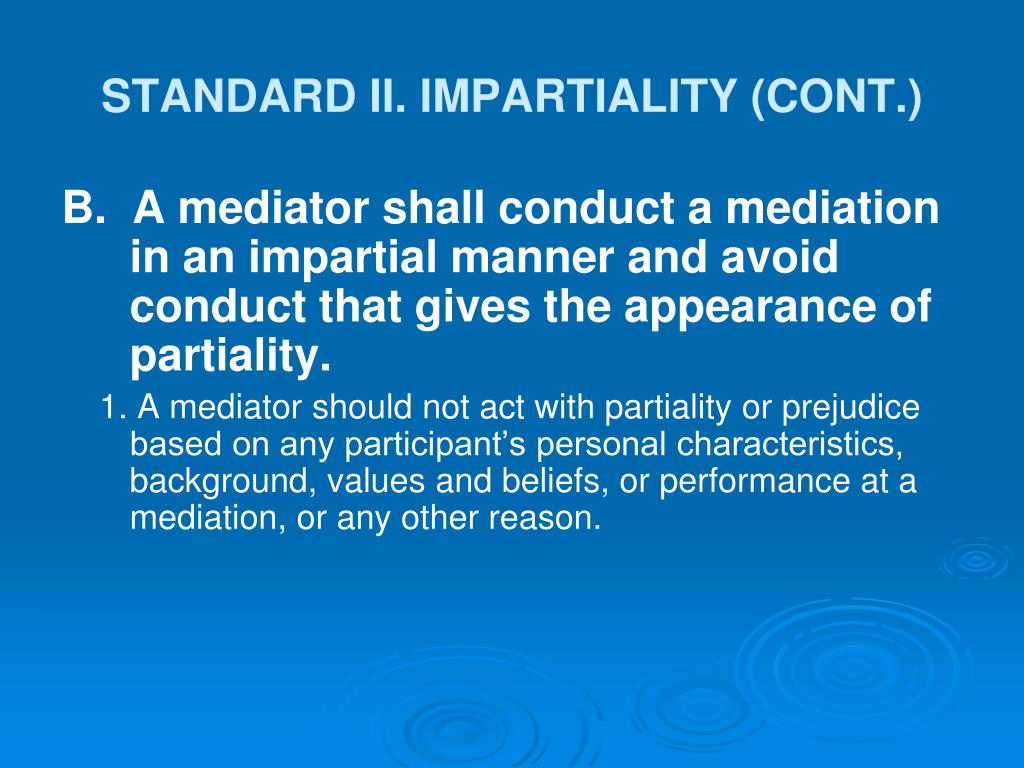 STANDARD II. IMPARTIALITY (CONT.)

B. A mediator shall conduct a mediation in an impartial manner and avoid conduct that gives the appearance of partiality.

1. A mediator should not act with partiality or prejudice based on any participant’s personal characteristics, background, values and beliefs, or performance at a mediation, or any other reason.